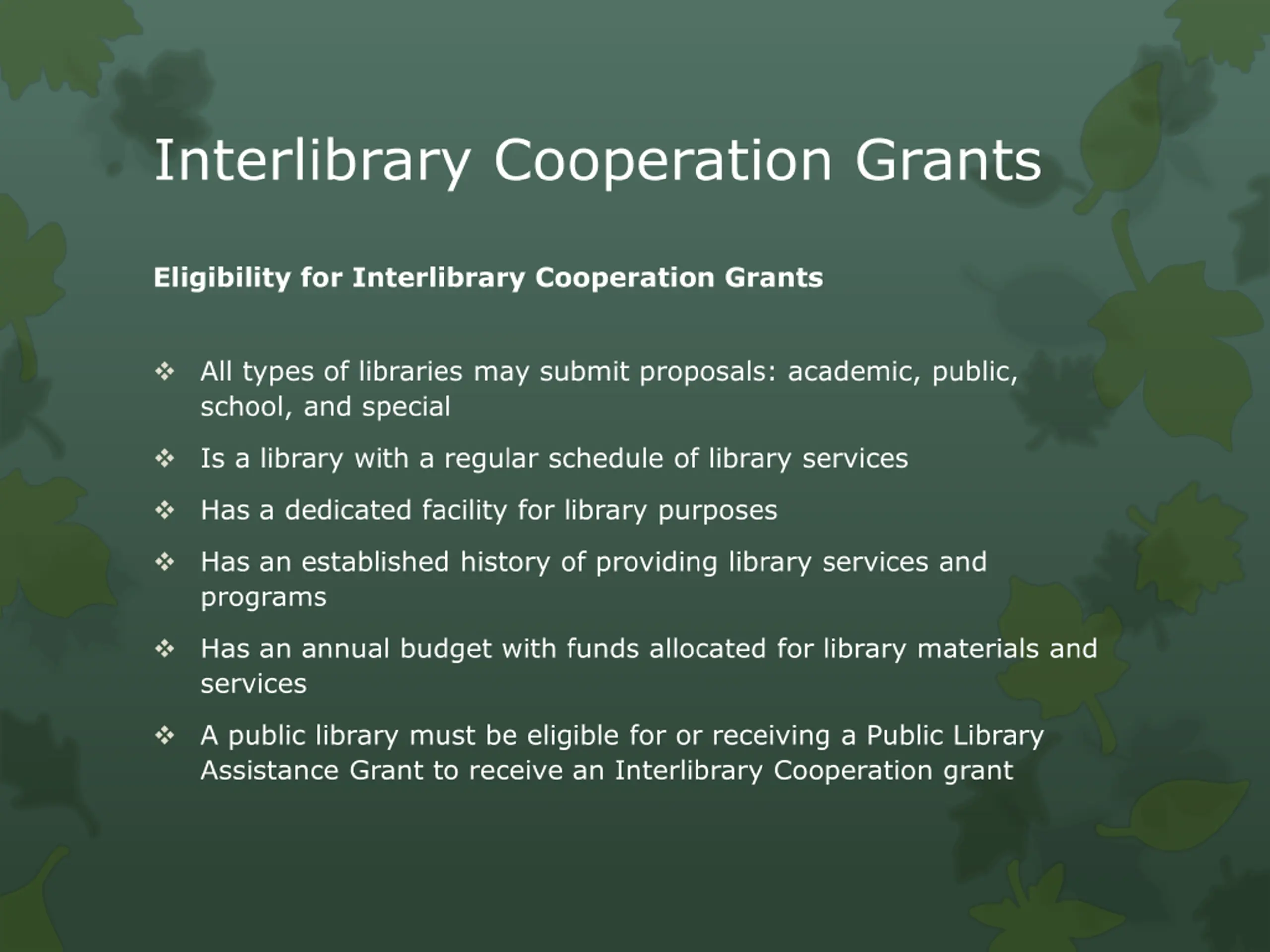 Interlibrary Cooperation Grants

Eligibility for Interlibrary Cooperation Grants

❖ All types of libraries may submit proposals: academic, public, school, and special

❖ Is a library with a regular schedule of library services

❖ Has a dedicated facility for library purposes

❖ Has an established history of providing library services and programs

❖ Has an annual budget with funds allocated for library materials and services

❖ A public library must be eligible for or receiving a Public Library Assistance Grant to receive an Interlibrary Cooperation grant